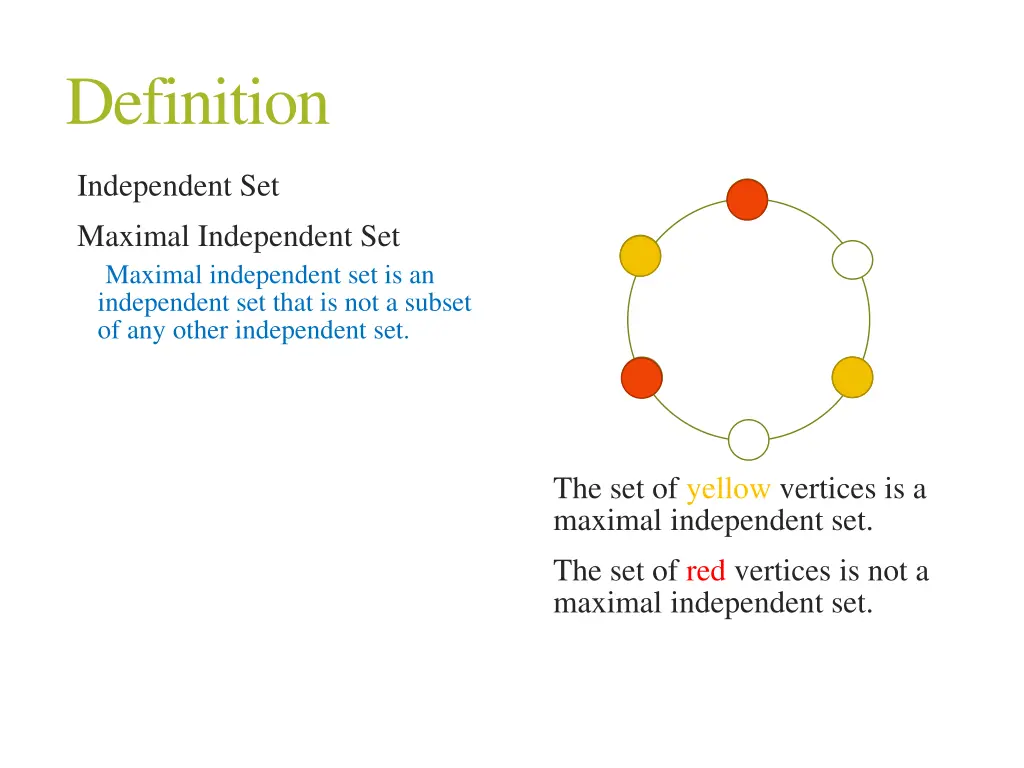 Definition

Independent Set

Maximal Independent Set

Maximal independent set is an independent set that is not a subset of any other independent set.

The set of yellow vertices is a maximal independent set.

The set of red vertices is not a maximal independent set.